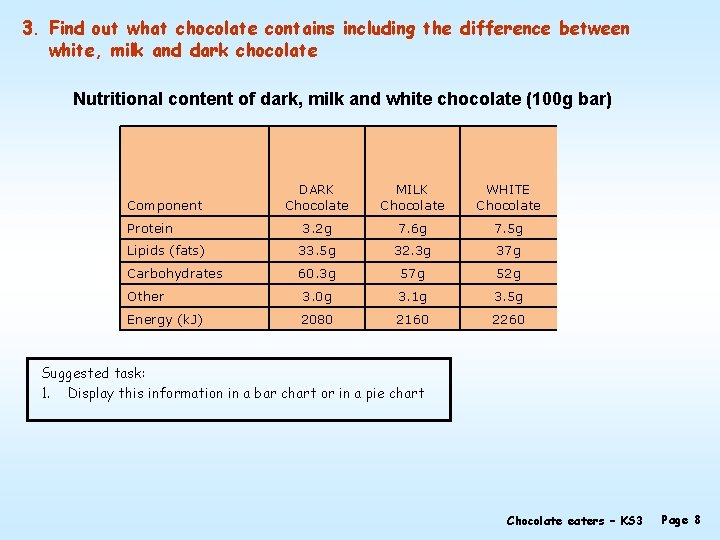 3. Find out what chocolate contains including the difference between white, milk and dark chocolate

Nutritional content of dark, milk and white chocolate (100g bar)

| Component | DARK Chocolate | MILK Chocolate | WHITE Chocolate |
|---|---|---|---|
| Protein | 3.2g | 7.6g | 7.5g |
| Lipids (fats) | 33.5g | 32.3g | 37g |
| Carbohydrates | 60.3g | 57g | 52g |
| Other | 3.0g | 3.1g | 3.5g |
| Energy (kJ) | 2080 | 2160 | 2260 |

Suggested task:
1. Display this information in a bar chart or in a pie chart

Chocolate eaters – KS3 Page 8